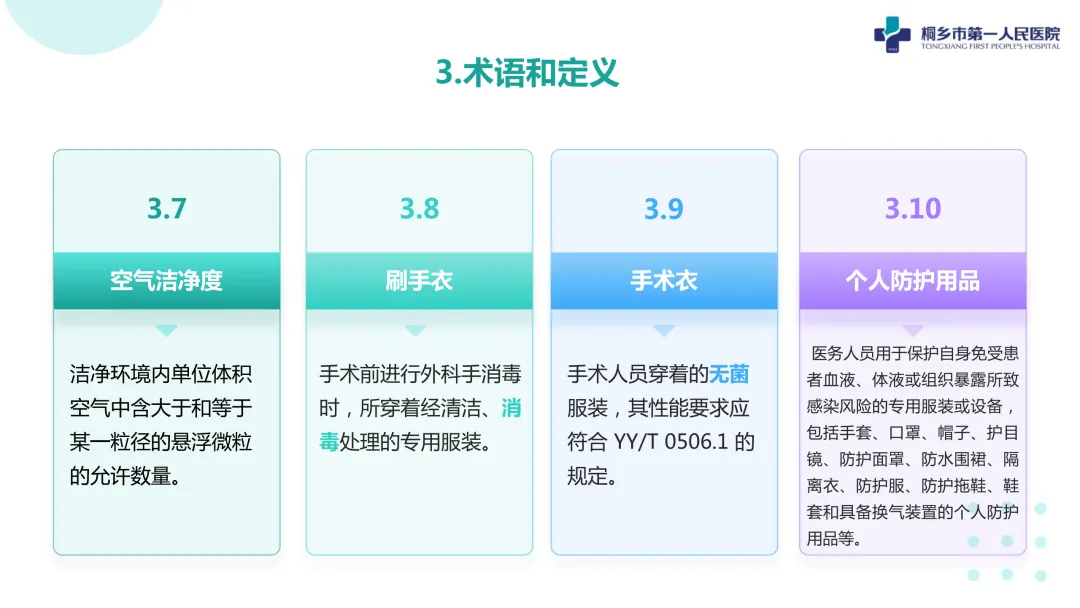 桐乡市第一人民医院
TONGXIANG FIRST PEOPLE'S HOSPITAL

3.术语和定义

3.7
空气洁净度
洁净环境内单位体积空气中含大于和等于某一粒径的悬浮微粒的允许数量。

3.8
刷手衣
手术前进行外科手消毒时，所穿着经清洁、消毒处理的专用服装。

3.9
手术衣
手术人员穿着的无菌服装，其性能要求应符合 YY/T 0506.1 的规定。

3.10
个人防护用品
医务人员用于保护自身免受患者血液、体液或组织暴露所致感染风险的专用服装或设备，包括手套、口罩、帽子、护目镜、防护面罩、防水围裙、隔离衣、防护服、防护拖鞋、鞋套和具备换气装置的个人防护用品等。